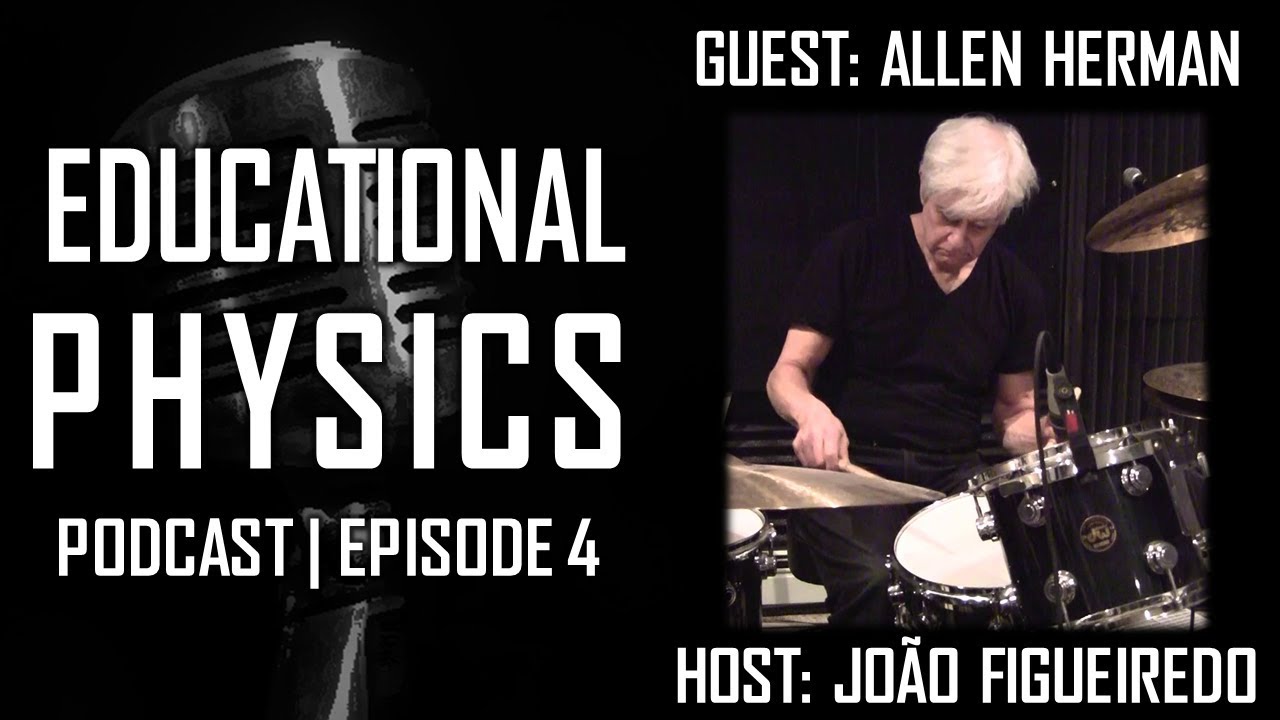 EDUCATIONAL PHYSICS
PODCAST | EPISODE 4

GUEST: ALLEN HERMAN

HOST: JOÃO FIGUEIREDO